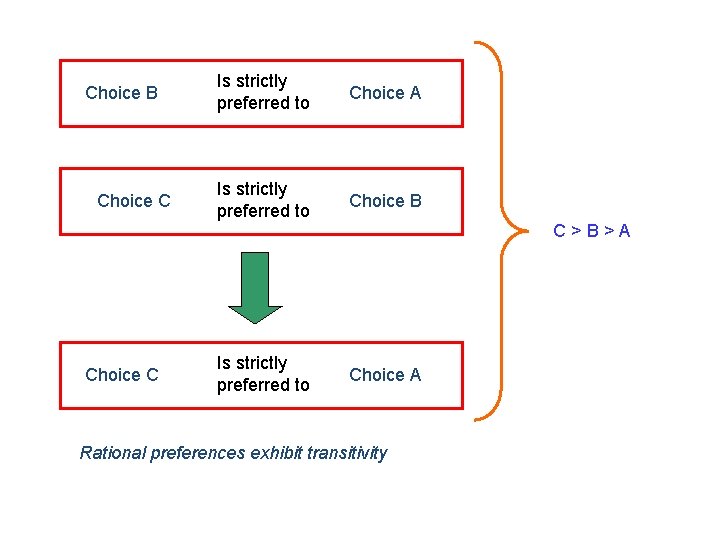 Choice B Is strictly preferred to Choice A

Choice C Is strictly preferred to Choice B

Choice C Is strictly preferred to Choice A

C > B > A

Rational preferences exhibit transitivity